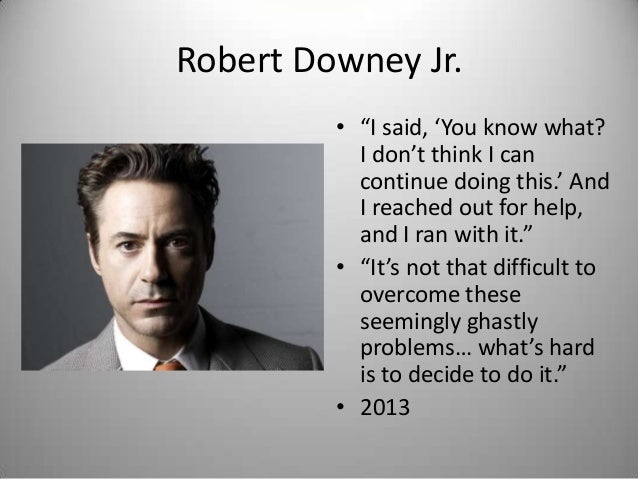 Robert Downey Jr.

• “I said, ‘You know what? I don’t think I can continue doing this.’ And I reached out for help, and I ran with it.”
• “It’s not that difficult to overcome these seemingly ghastly problems… what’s hard is to decide to do it.”
• 2013